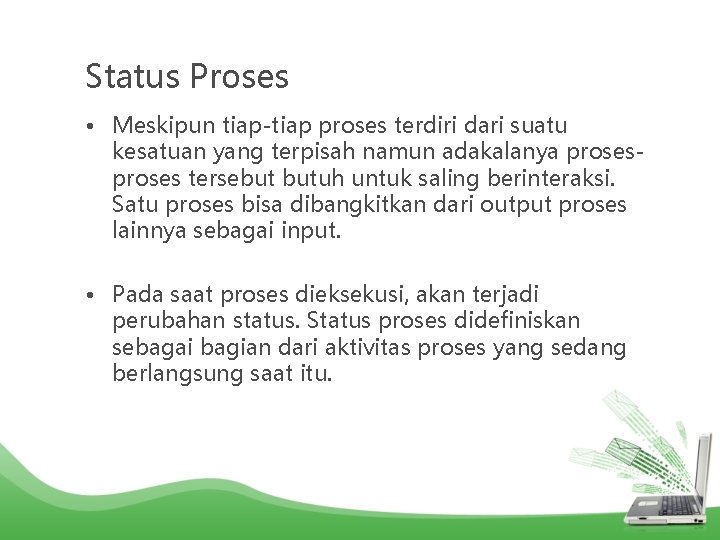 Status Proses

• Meskipun tiap-tiap proses terdiri dari suatu kesatuan yang terpisah namun adakalanya proses-proses tersebut butuh untuk saling berinteraksi. Satu proses bisa dibangkitkan dari output proses lainnya sebagai input.

• Pada saat proses dieksekusi, akan terjadi perubahan status. Status proses didefiniskan sebagai bagian dari aktivitas proses yang sedang berlangsung saat itu.